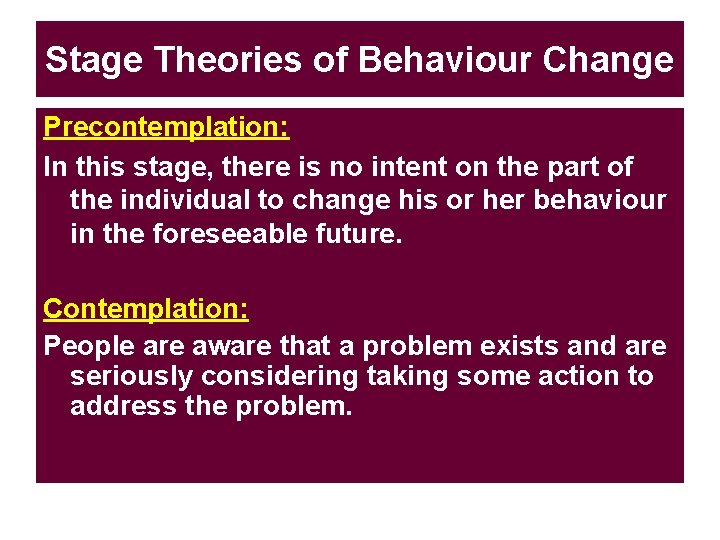 Stage Theories of Behaviour Change

Precontemplation:

In this stage, there is no intent on the part of the individual to change his or her behaviour in the foreseeable future.

Contemplation:

People are aware that a problem exists and are seriously considering taking some action to address the problem.